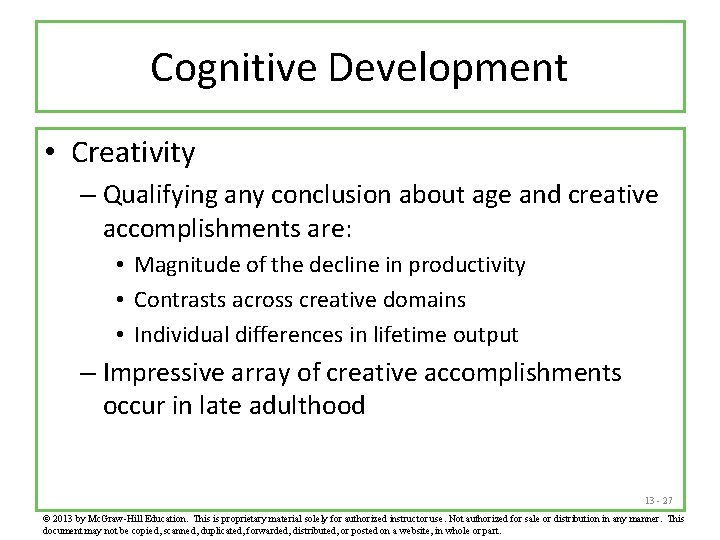 Cognitive Development

• Creativity
 – Qualifying any conclusion about age and creative accomplishments are:
  • Magnitude of the decline in productivity
  • Contrasts across creative domains
  • Individual differences in lifetime output
 – Impressive array of creative accomplishments occur in late adulthood

13 - 27

© 2013 by McGraw-Hill Education. This is proprietary material solely for authorized instructor use. Not authorized for sale or distribution in any manner. This document may not be copied, scanned, duplicated, forwarded, distributed, or posted on a website, in whole or part.